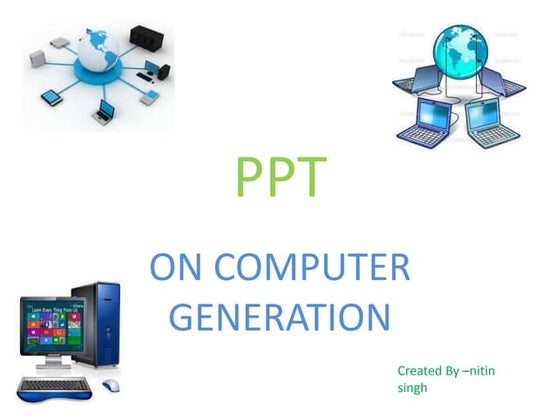 PPT

ON COMPUTER GENERATION

Learn Every Thing From Us

Created By –nitin singh